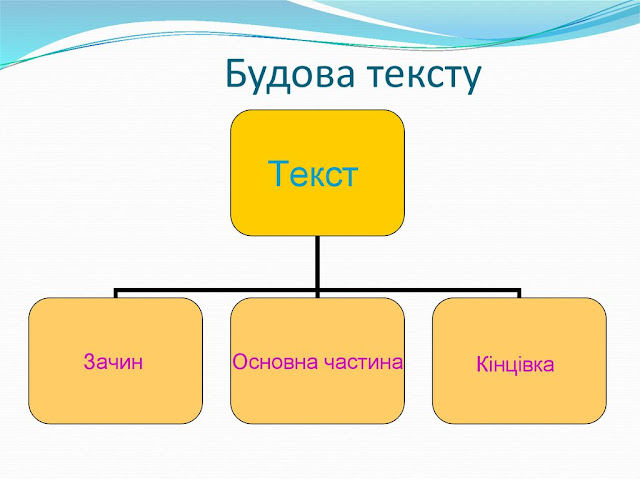 Будова тексту

Текст

Зачин

Основна частина

Кінцівка